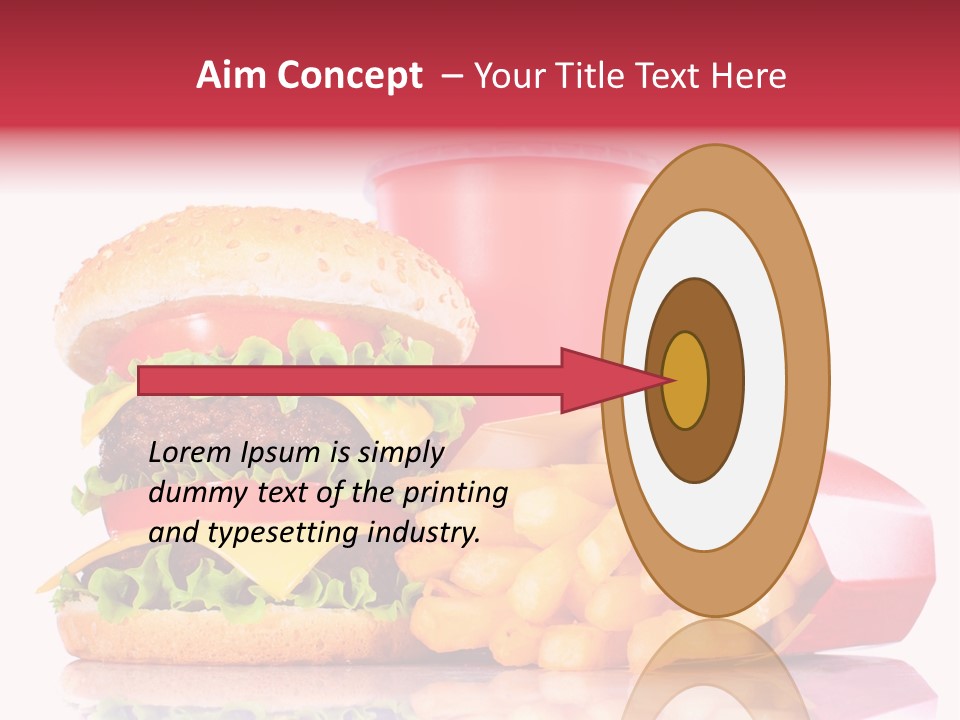 Aim Concept – Your Title Text Here

Lorem Ipsum is simply dummy text of the printing and typesetting industry.